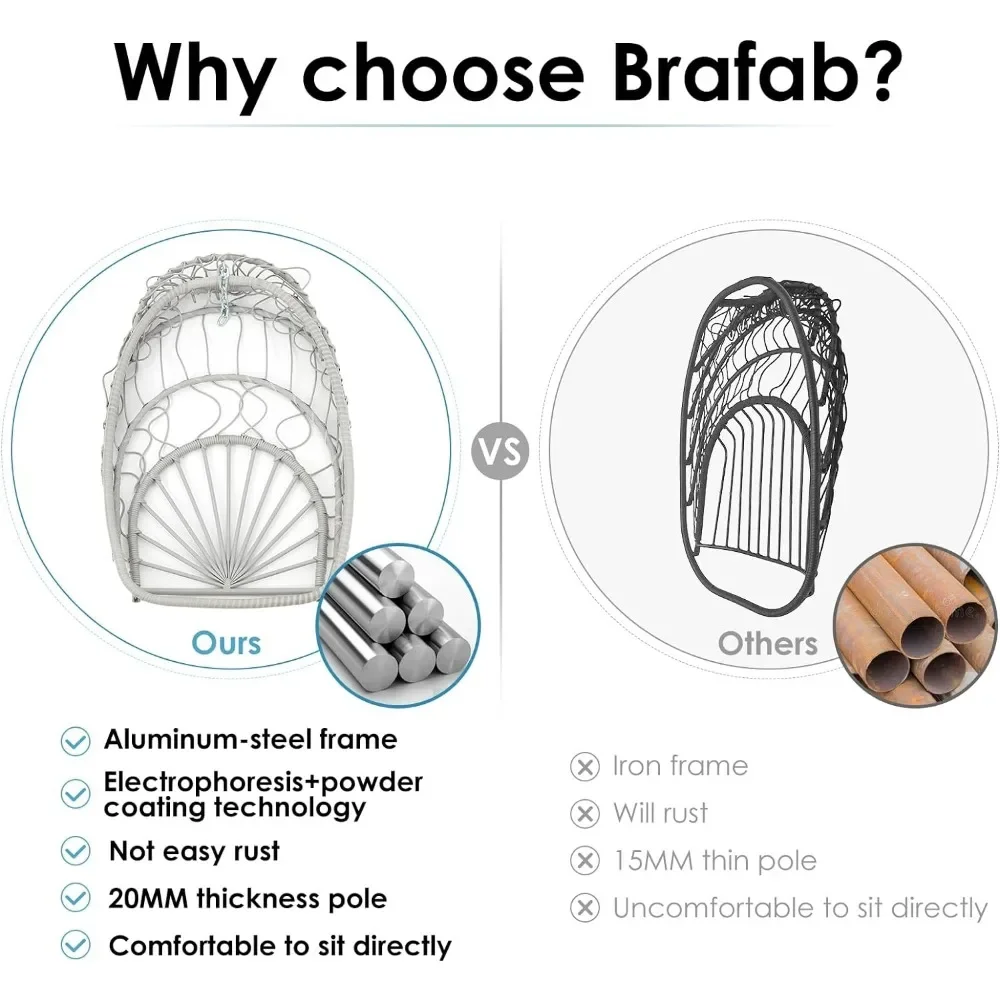 Why choose Brafab?

Ours

VS

Others

Aluminum-steel frame

Electrophoresis+powder coating technology

Not easy rust

20MM thickness pole

Comfortable to sit directly

Iron frame

Will rust

15MM thin pole

Uncomfortable to sit directly